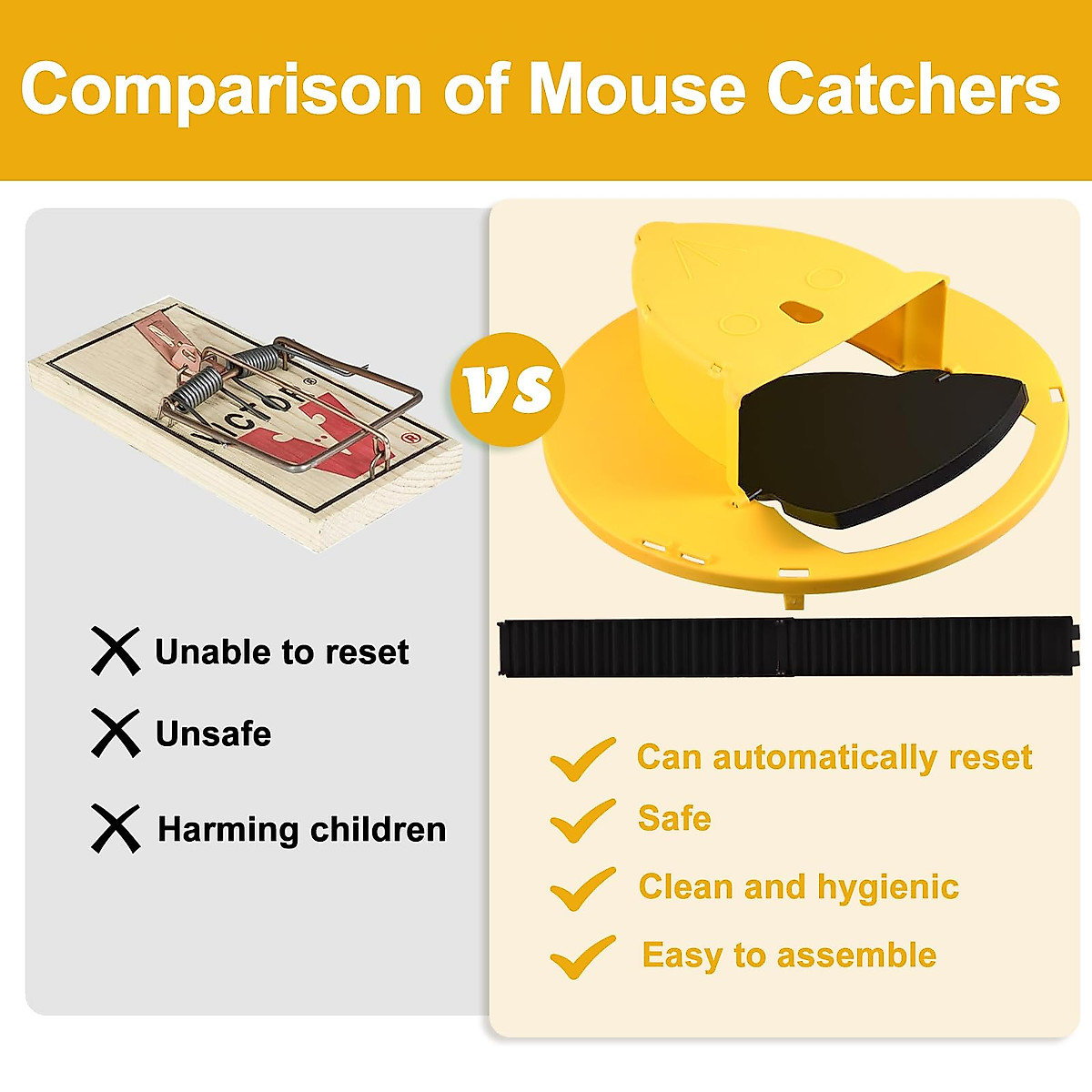 Comparison of Mouse Catchers

Victor®

vs

Unable to reset

Unsafe

Harming children

Can automatically reset

Safe

Clean and hygienic

Easy to assemble